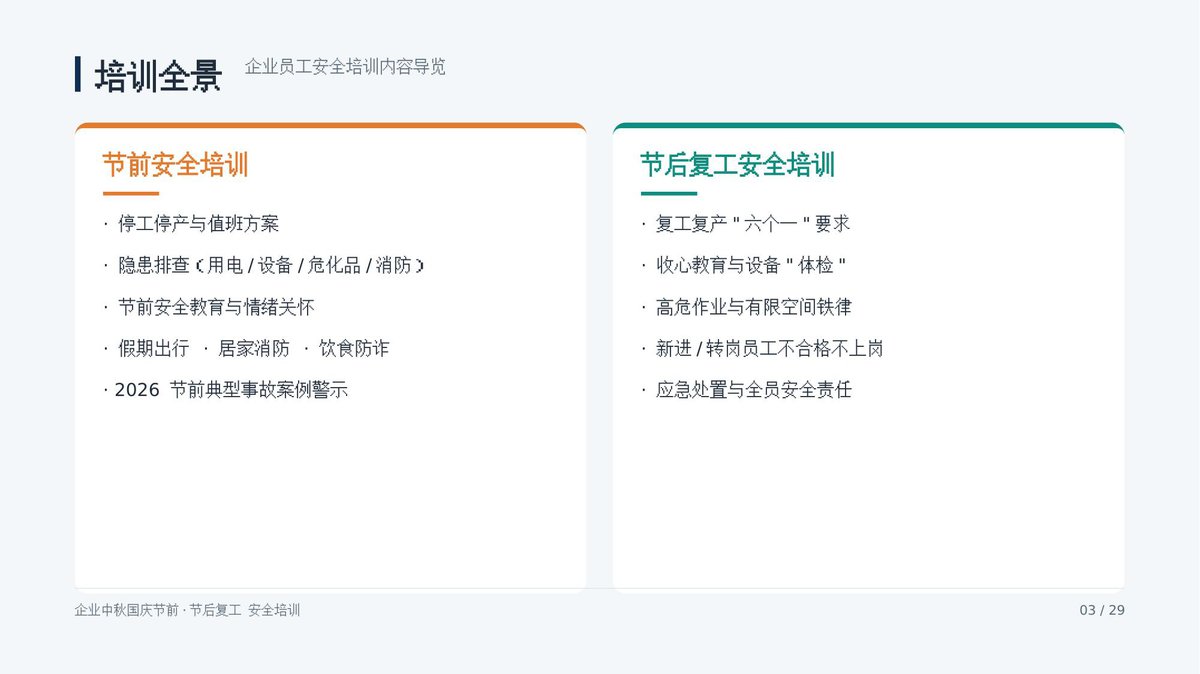 培训全景 企业员工安全培训内容导览

节前安全培训

· 停工停产与值班方案

· 隐患排查（用电 / 设备 / 危化品 / 消防）

· 节前安全教育与情绪关怀

· 假期出行 · 居家消防 · 饮食防诈

· 2026 节前典型事故案例警示

节后复工安全培训

· 复工复产 " 六个一 " 要求

· 收心教育与设备 " 体检 "

· 高危作业与有限空间铁律

· 新进 / 转岗员工不合格不上岗

· 应急处置与全员安全责任

企业中秋国庆节前 · 节后复工 安全培训

03 / 29